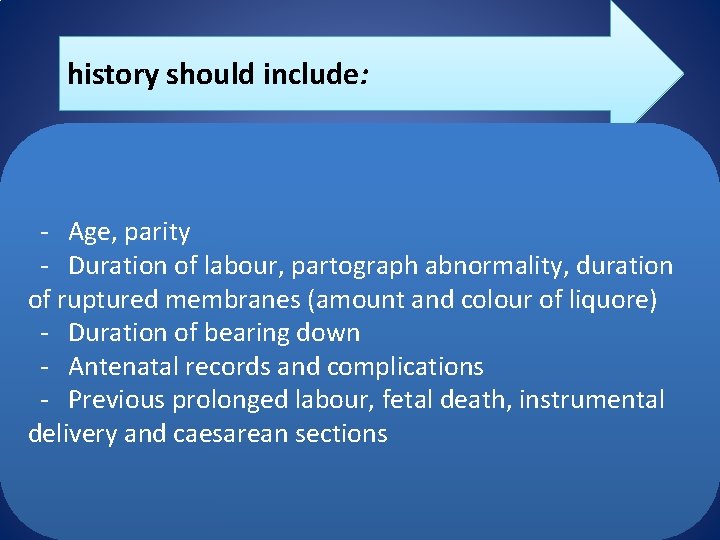 history should include:

- Age, parity
- Duration of labour, partograph abnormality, duration of ruptured membranes (amount and colour of liquore)
- Duration of bearing down
- Antenatal records and complications
- Previous prolonged labour, fetal death, instrumental delivery and caesarean sections